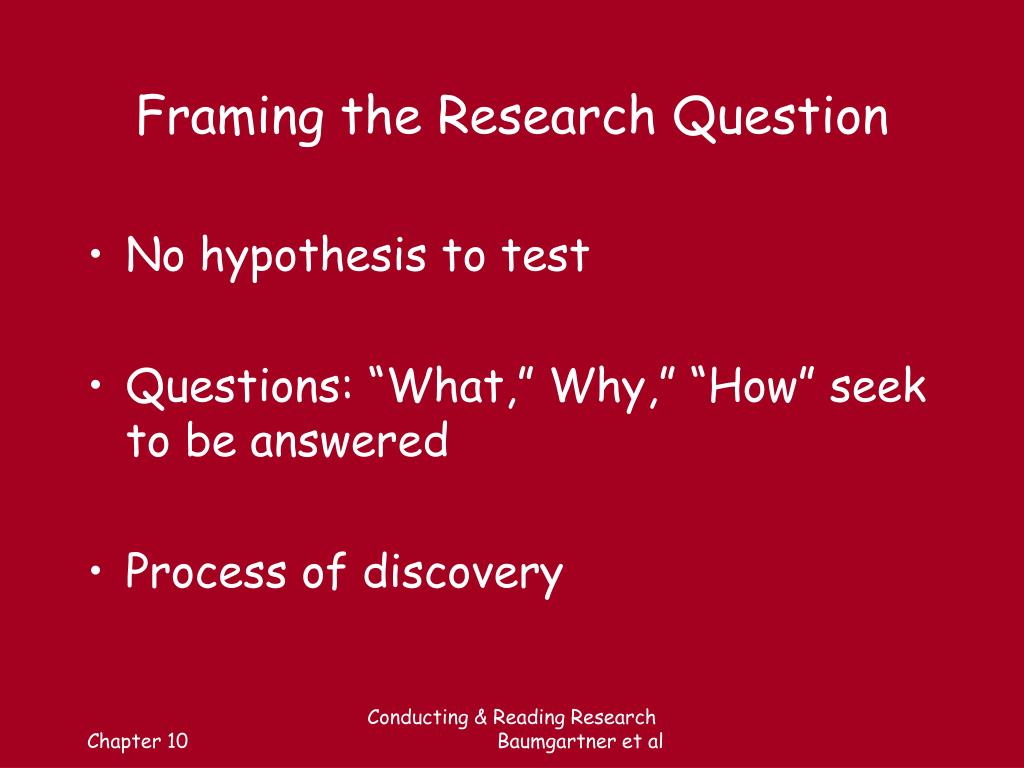 Framing the Research Question

• No hypothesis to test

• Questions: “What,” Why,” “How” seek to be answered

• Process of discovery

Chapter 10

Conducting & Reading Research
Baumgartner et al